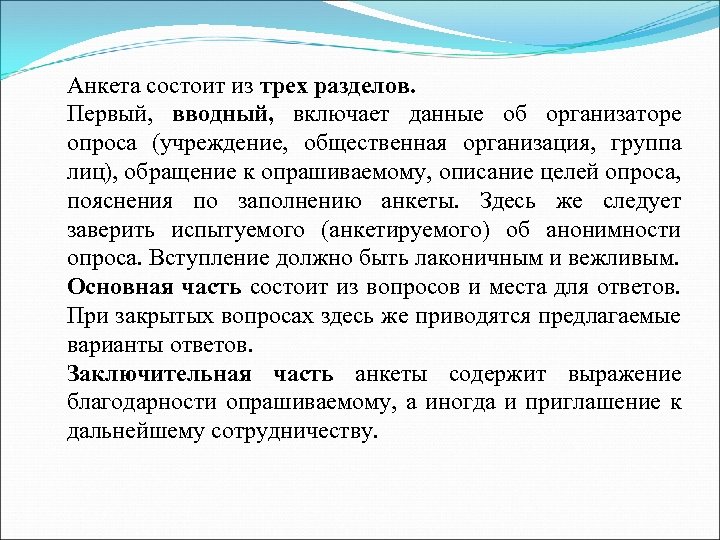 Анкета состоит из трех разделов.

Первый, вводный, включает данные об организаторе опроса (учреждение, общественная организация, группа лиц), обращение к опрашиваемому, описание целей опроса, пояснения по заполнению анкеты. Здесь же следует заверить испытуемого (анкетируемого) об анонимности опроса. Вступление должно быть лаконичным и вежливым.

Основная часть состоит из вопросов и места для ответов. При закрытых вопросах здесь же приводятся предлагаемые варианты ответов.

Заключительная часть анкеты содержит выражение благодарности опрашиваемому, а иногда и приглашение к дальнейшему сотрудничеству.